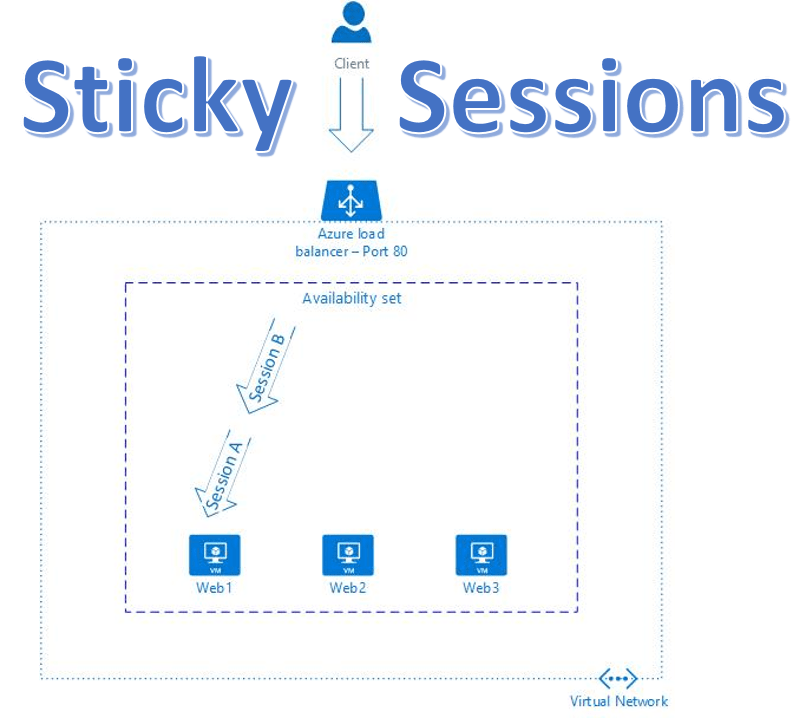 Sticky Sessions

Client

Azure load balancer – Port 80

Availability set

Session B

Session A

VM
Web1

VM
Web2

VM
Web3

Virtual Network